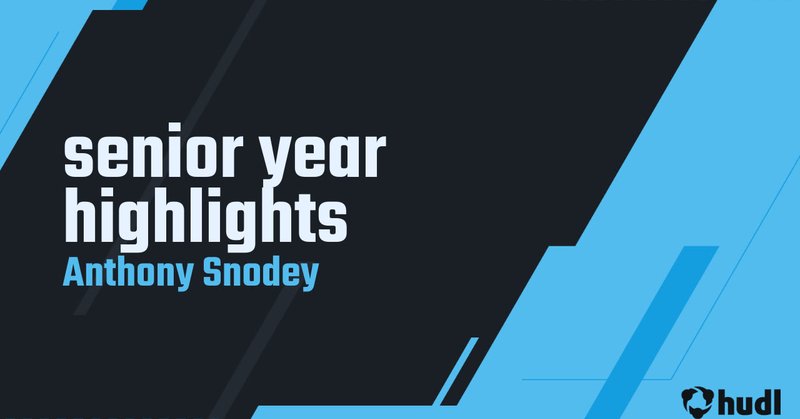 senior year highlights
Anthony Snodey

hudl